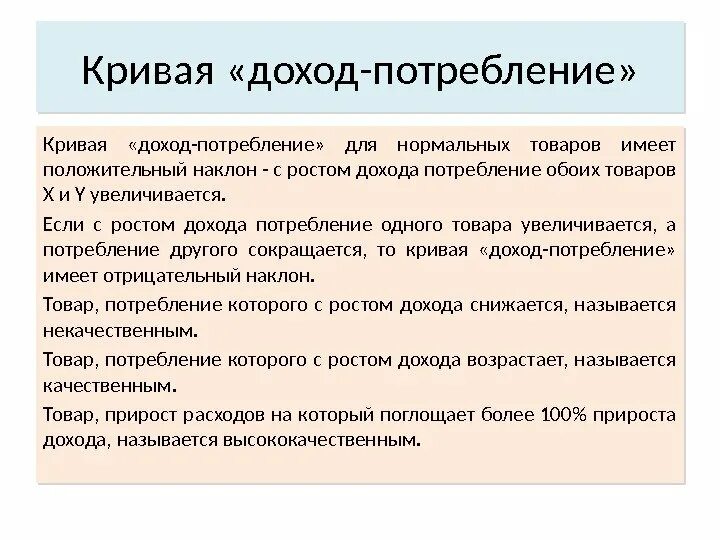 Кривая «доход-потребление»

Кривая «доход-потребление» для нормальных товаров имеет положительный наклон - с ростом дохода потребление обоих товаров X и Y увеличивается.

Если с ростом дохода потребление одного товара увеличивается, а потребление другого сокращается, то кривая «доход-потребление» имеет отрицательный наклон.

Товар, потребление которого с ростом дохода снижается, называется некачественным.

Товар, потребление которого с ростом дохода возрастает, называется качественным.

Товар, прирост расходов на который поглощает более 100% прироста дохода, называется высококачественным.